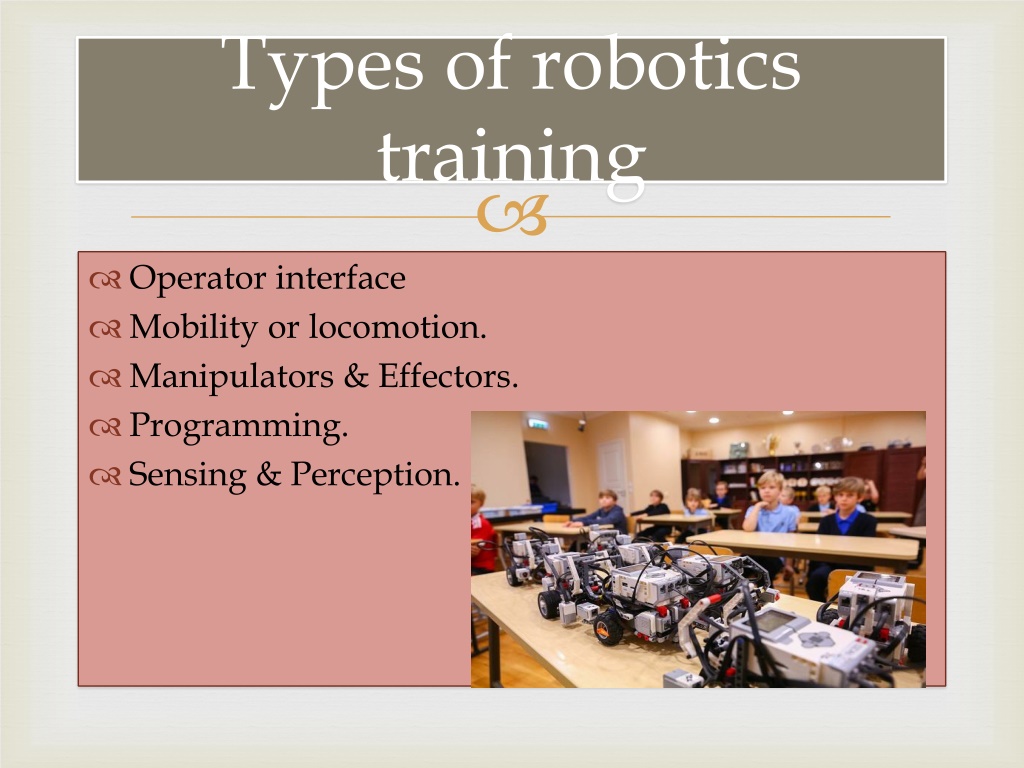 Types of robotics training

Operator interface
Mobility or locomotion.
Manipulators & Effectors.
Programming.
Sensing & Perception.